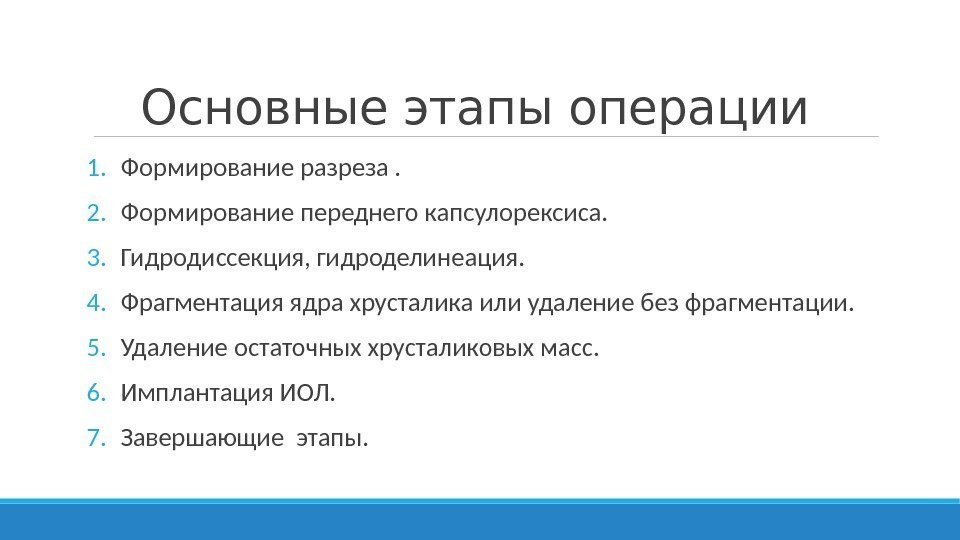 Основные этапы операции

1. Формирование разреза .
2. Формирование переднего капсулорексиса.
3. Гидродиссекция, гидроделинеация.
4. Фрагментация ядра хрусталика или удаление без фрагментации.
5. Удаление остаточных хрусталиковых масс.
6. Имплантация ИОЛ.
7. Завершающие этапы.